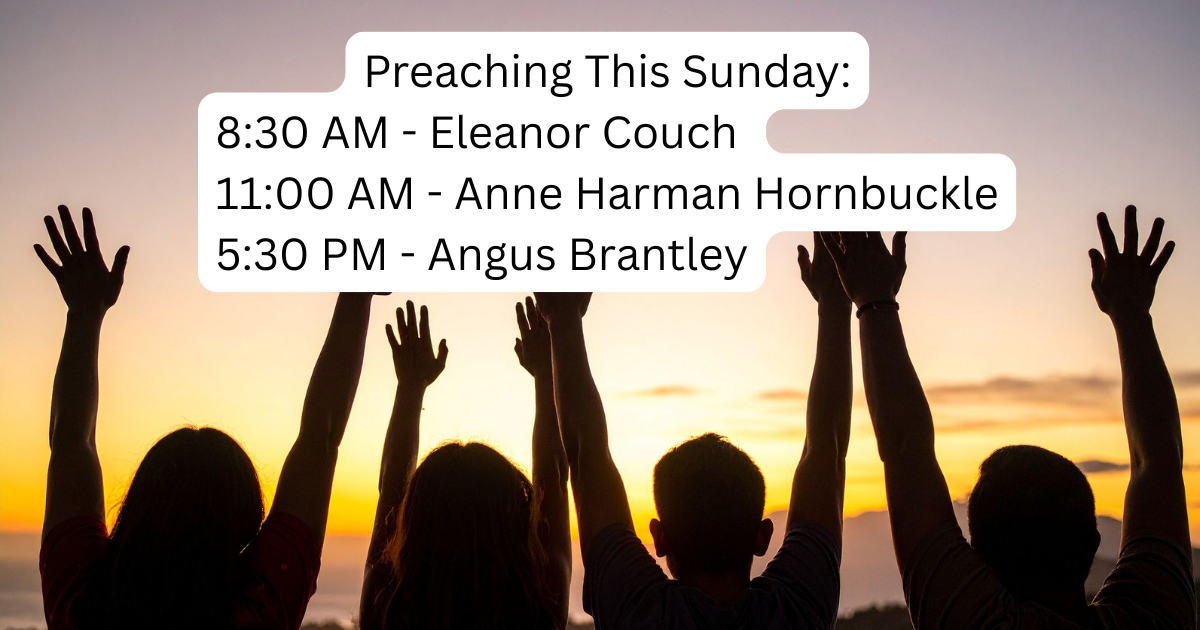 Preaching This Sunday:
8:30 AM - Eleanor Couch
11:00 AM - Anne Harman Hornbuckle
5:30 PM - Angus Brantley